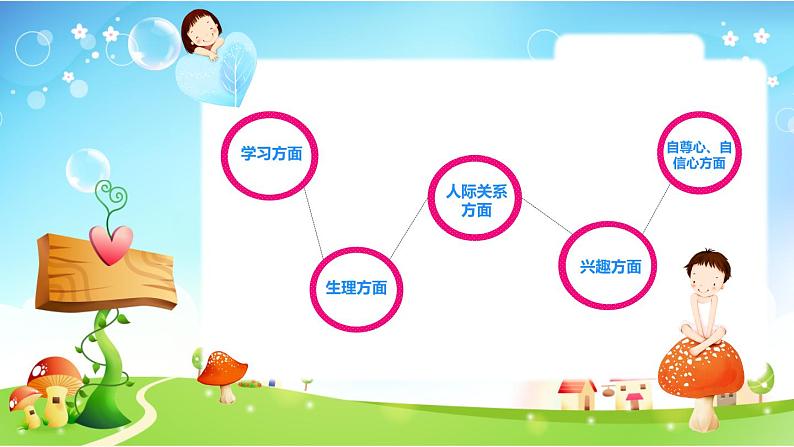 学习方面

生理方面

人际关系方面

兴趣方面

自尊心、自信心方面